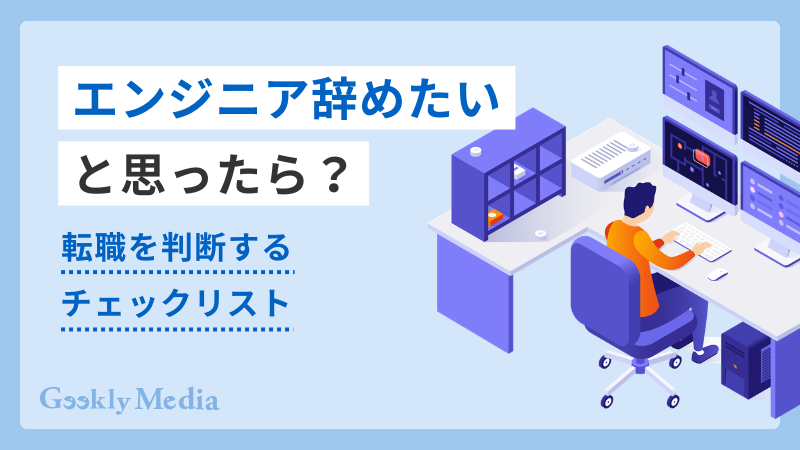 エンジニア辞めたい
と思ったら？

転職を判断する
チェックリスト

Geekly Media